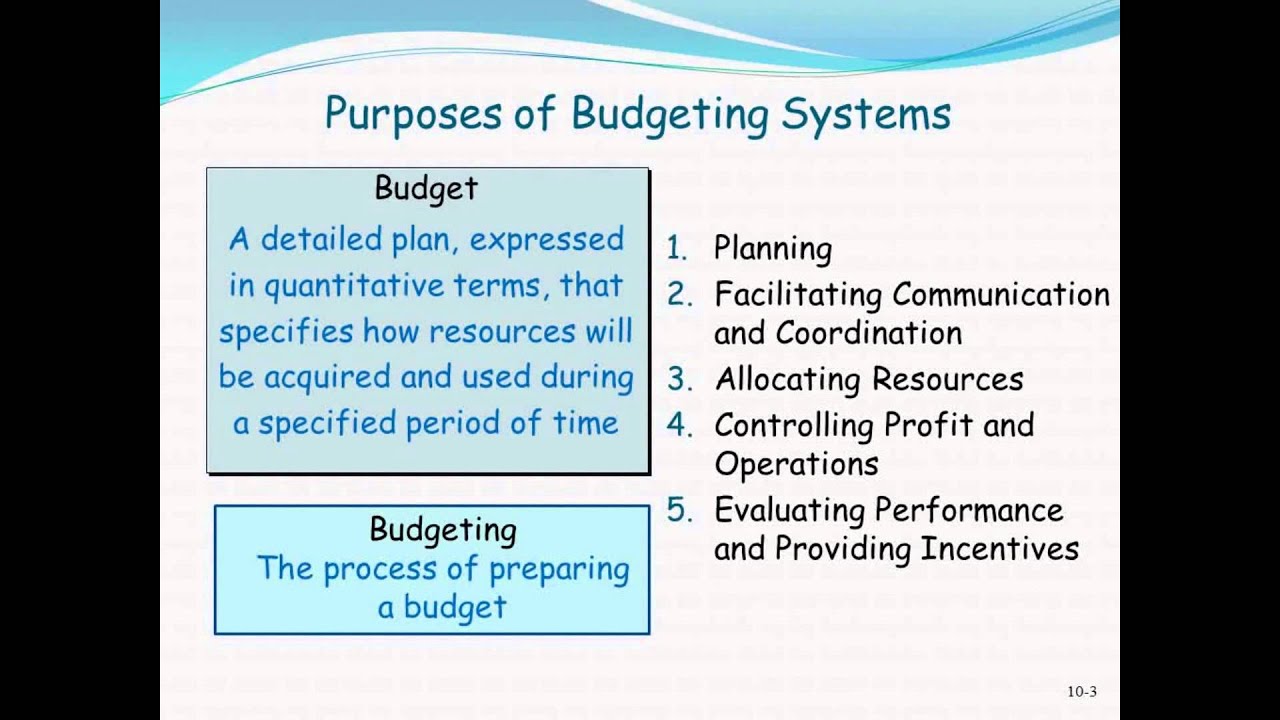 Purposes of Budgeting Systems

Budget
A detailed plan, expressed in quantitative terms, that specifies how resources will be acquired and used during a specified period of time

Budgeting
The process of preparing a budget

1. Planning
2. Facilitating Communication and Coordination
3. Allocating Resources
4. Controlling Profit and Operations
5. Evaluating Performance and Providing Incentives

10-3